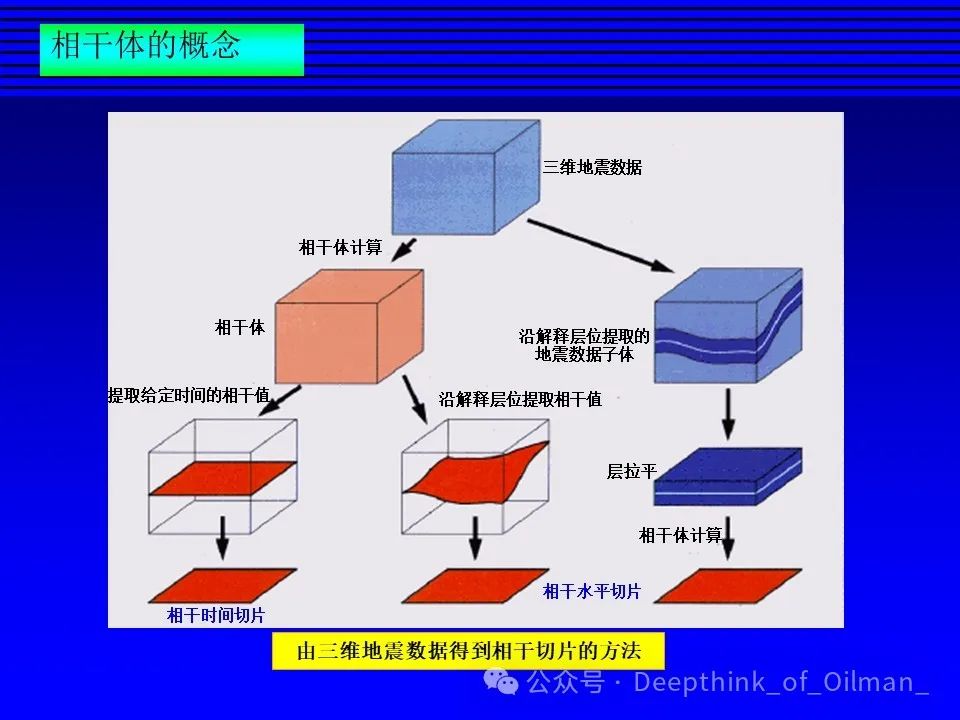 相干体的概念

三维地震数据

相干体计算

相干体

沿解释层位提取的地震数据子体

提取给定时间的相干值

沿解释层位提取相干值

层拉平

相干体计算

相干时间切片

相干水平切片

由三维地震数据得到相干切片的方法

公众号 · Deepthink_of_Oilman_